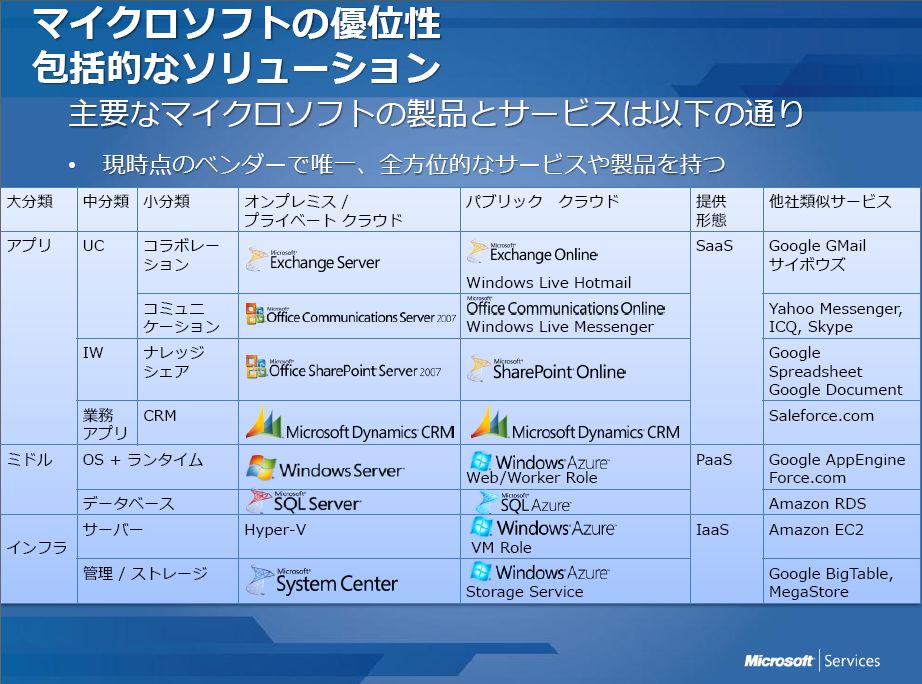 マイクロソフトの優位性
包括的なソリューション

主要なマイクロソフトの製品とサービスは以下の通り

• 現時点のベンダーで唯一、全方位的なサービスや製品を持つ

| 大分類 | 中分類 | 小分類 | オンプレミス / プライベート クラウド | パブリック クラウド | 提供形態 | 他社類似サービス |
|---|---|---|---|---|---|---|
| アプリ | UC | コラボレーション | Microsoft Exchange Server | Microsoft Exchange Online Windows Live Hotmail | SaaS | Google GMail サイボウズ |
| | | コミュニケーション | Microsoft Office Communications Server 2007 | Microsoft Office Communications Online Windows Live Messenger | | Yahoo Messenger, ICQ, Skype |
| | IW | ナレッジシェア | Microsoft Office SharePoint Server 2007 | Microsoft SharePoint Online | | Google Spreadsheet Google Document |
| | 業務アプリ | CRM | Microsoft Dynamics CRM | Microsoft Dynamics CRM | | Saleforce.com |
| ミドル | OS + ランタイム | | Windows Server | Windows Azure Web/Worker Role | PaaS | Google AppEngine Force.com |
| | データベース | | Microsoft SQL Server | Microsoft SQL Azure | | Amazon RDS |
| インフラ | サーバー | | Hyper-V | Windows Azure VM Role | IaaS | Amazon EC2 |
| | 管理 / ストレージ | | Microsoft System Center | Windows Azure Storage Service | | Google BigTable, MegaStore |

Microsoft | Services